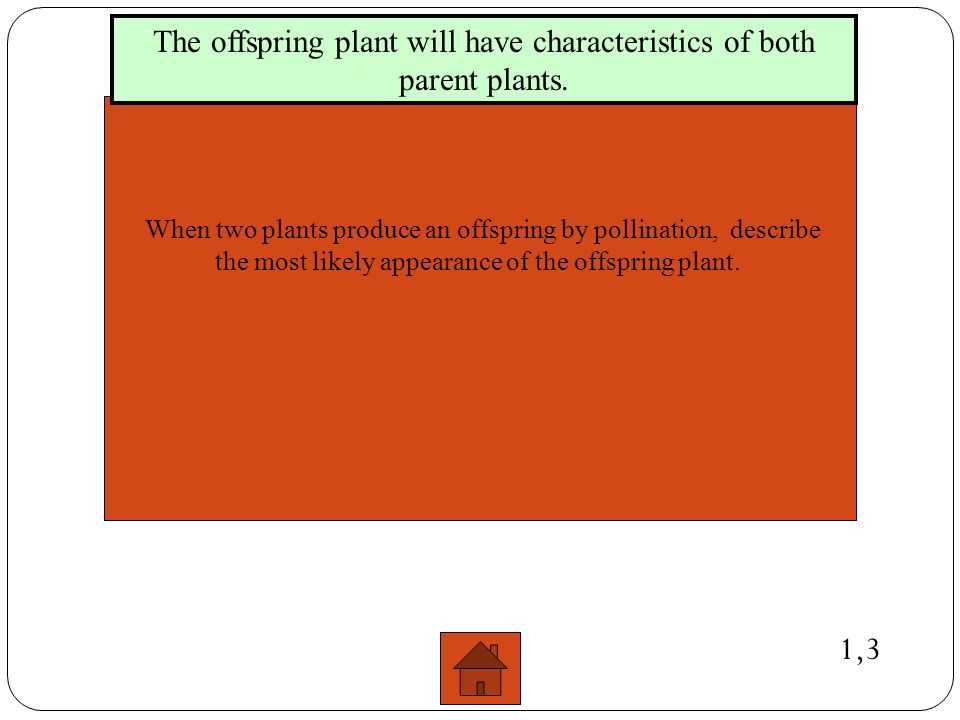 The offspring plant will have characteristics of both parent plants.

When two plants produce an offspring by pollination, describe the most likely appearance of the offspring plant.

1,3